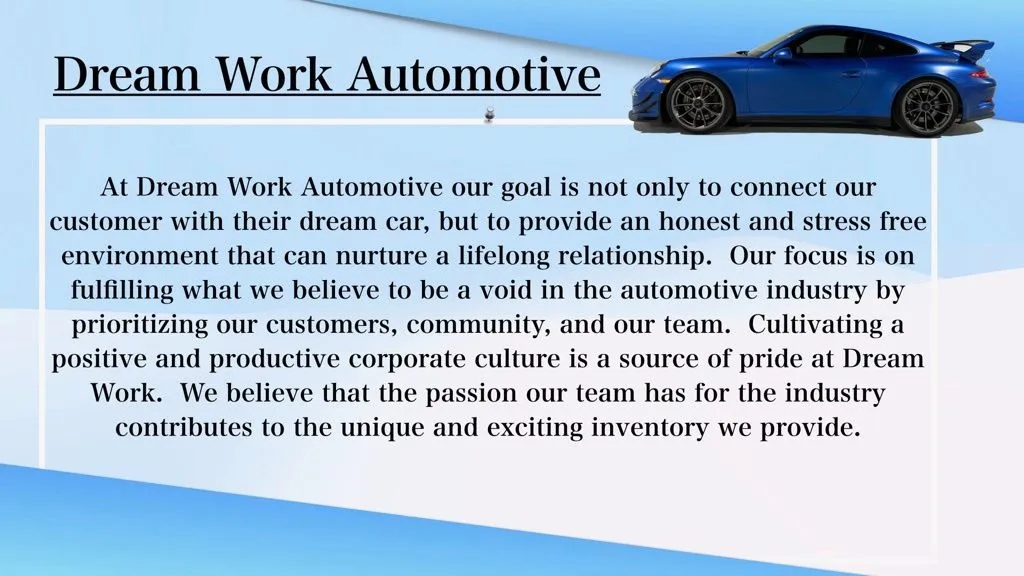 Dream Work Automotive

At Dream Work Automotive our goal is not only to connect our customer with their dream car, but to provide an honest and stress free environment that can nurture a lifelong relationship. Our focus is on fulfilling what we believe to be a void in the automotive industry by prioritizing our customers, community, and our team. Cultivating a positive and productive corporate culture is a source of pride at Dream Work. We believe that the passion our team has for the industry contributes to the unique and exciting inventory we provide.